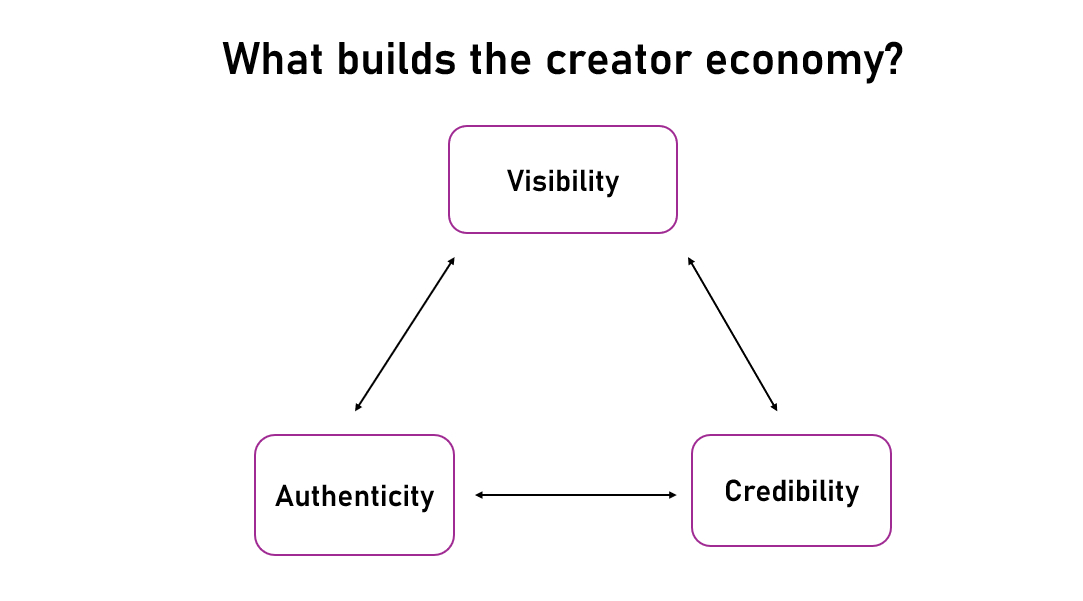 What builds the creator economy?

Visibility

Authenticity

Credibility